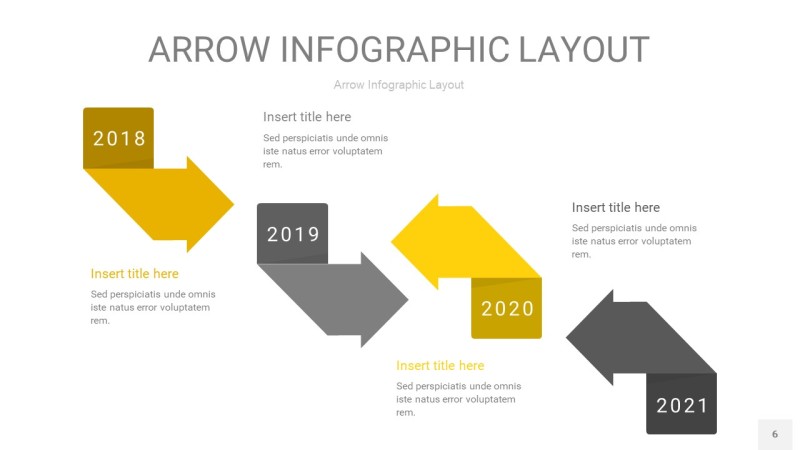 ARROW INFOGRAPHIC LAYOUT

Arrow Infographic Layout

2018

Insert title here

Sed perspiciatis unde omnis iste natus error voluptatem rem.

Insert title here

Sed perspiciatis unde omnis iste natus error voluptatem rem.

2019

2020

Insert title here

Sed perspiciatis unde omnis iste natus error voluptatem rem.

Insert title here

Sed perspiciatis unde omnis iste natus error voluptatem rem.

2021

6